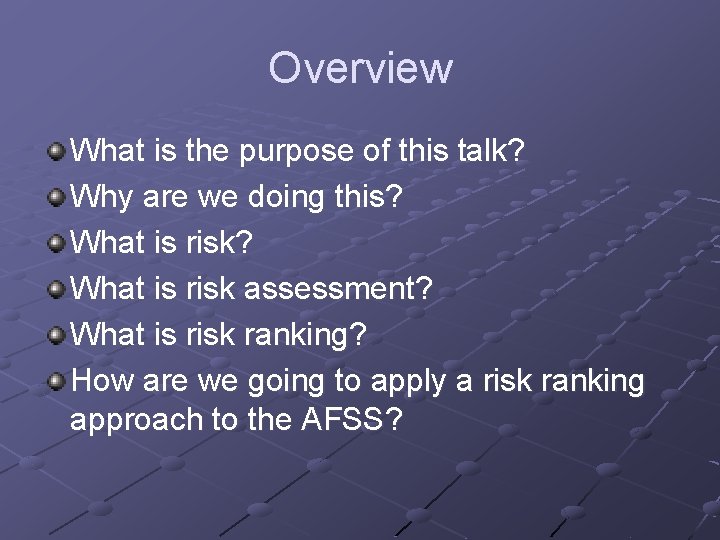 Overview

What is the purpose of this talk?
Why are we doing this?
What is risk?
What is risk assessment?
What is risk ranking?
How are we going to apply a risk ranking approach to the AFSS?